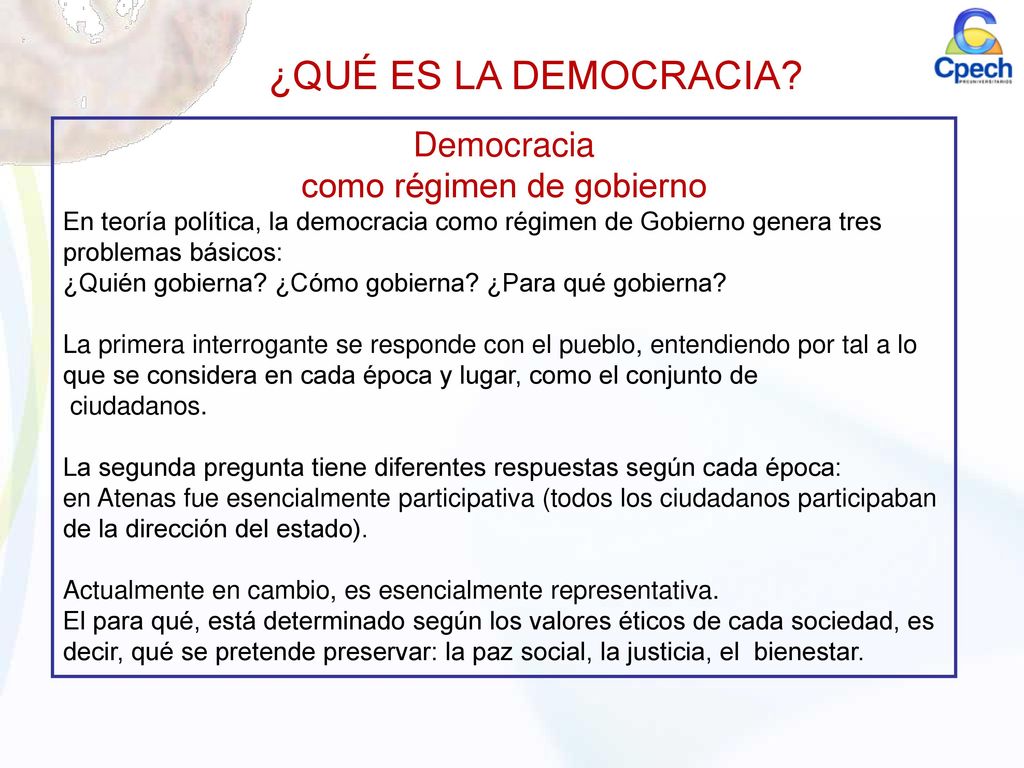 Cpech
PREUNIVERSITARIOS

¿QUÉ ES LA DEMOCRACIA?

Democracia
como régimen de gobierno

En teoría política, la democracia como régimen de Gobierno genera tres problemas básicos:
¿Quién gobierna? ¿Cómo gobierna? ¿Para qué gobierna?

La primera interrogante se responde con el pueblo, entendiendo por tal a lo que se considera en cada época y lugar, como el conjunto de ciudadanos.

La segunda pregunta tiene diferentes respuestas según cada época:
en Atenas fue esencialmente participativa (todos los ciudadanos participaban de la dirección del estado).

Actualmente en cambio, es esencialmente representativa.
El para qué, está determinado según los valores éticos de cada sociedad, es decir, qué se pretende preservar: la paz social, la justicia, el bienestar.